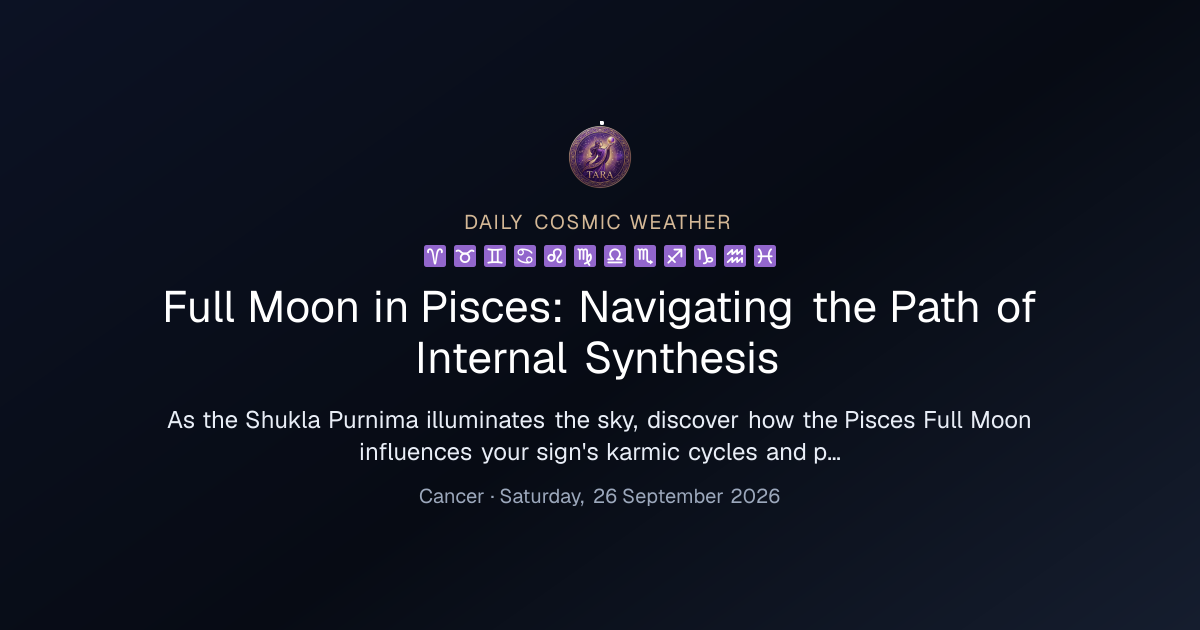 TARA

DAILY COSMIC WEATHER

♈ ♉ ♊ ♋ ♌ ♍ ♎ ♏ ♐ ♑ ♒ ♓

Full Moon in Pisces: Navigating the Path of Internal Synthesis

As the Shukla Purnima illuminates the sky, discover how the Pisces Full Moon influences your sign's karmic cycles and p...

Cancer · Saturday, 26 September 2026